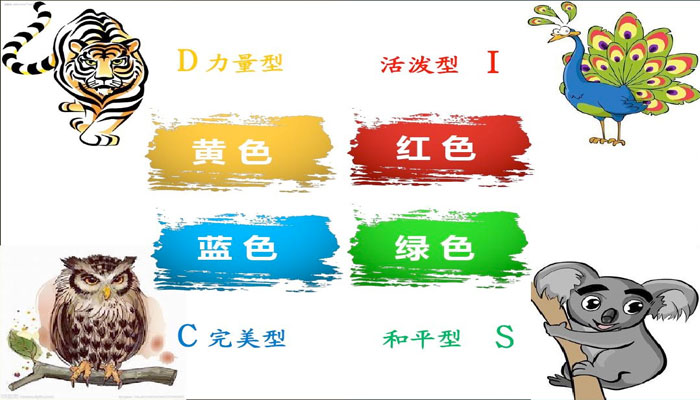 D 力量型

活泼型 I

黄色

红色

蓝色

绿色

C 完美型

和平型 S